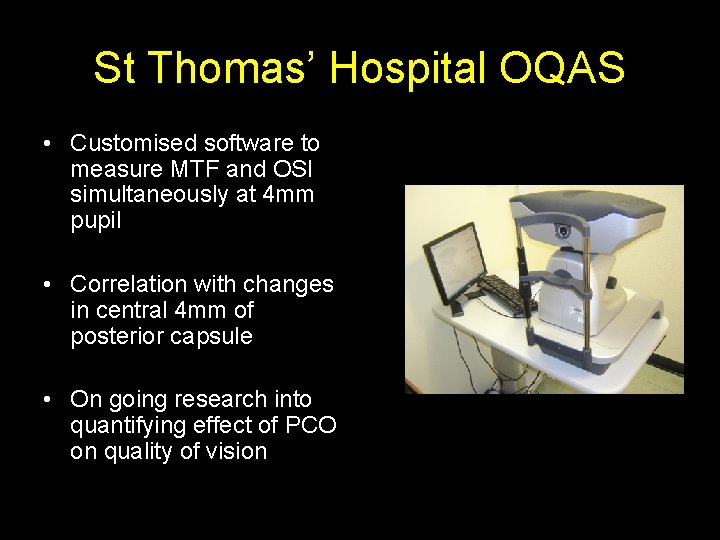 St Thomas' Hospital OQAS

• Customised software to measure MTF and OSI simultaneously at 4mm pupil

• Correlation with changes in central 4mm of posterior capsule

• On going research into quantifying effect of PCO on quality of vision